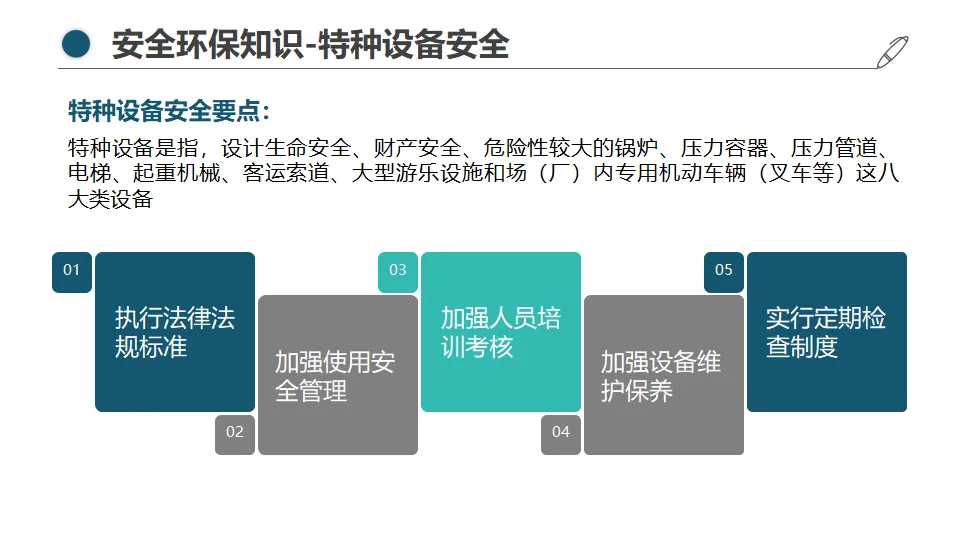 安全环保知识-特种设备安全

特种设备安全要点：

特种设备是指，设计生命安全、财产安全、危险性较大的锅炉、压力容器、压力管道、电梯、起重机械、客运索道、大型游乐设施和场（厂）内专用机动车辆（叉车等）这八大类设备

01
执行法律法规标准

02
加强使用安全管理

03
加强人员培训考核

04
加强设备维护保养

05
实行定期检查制度